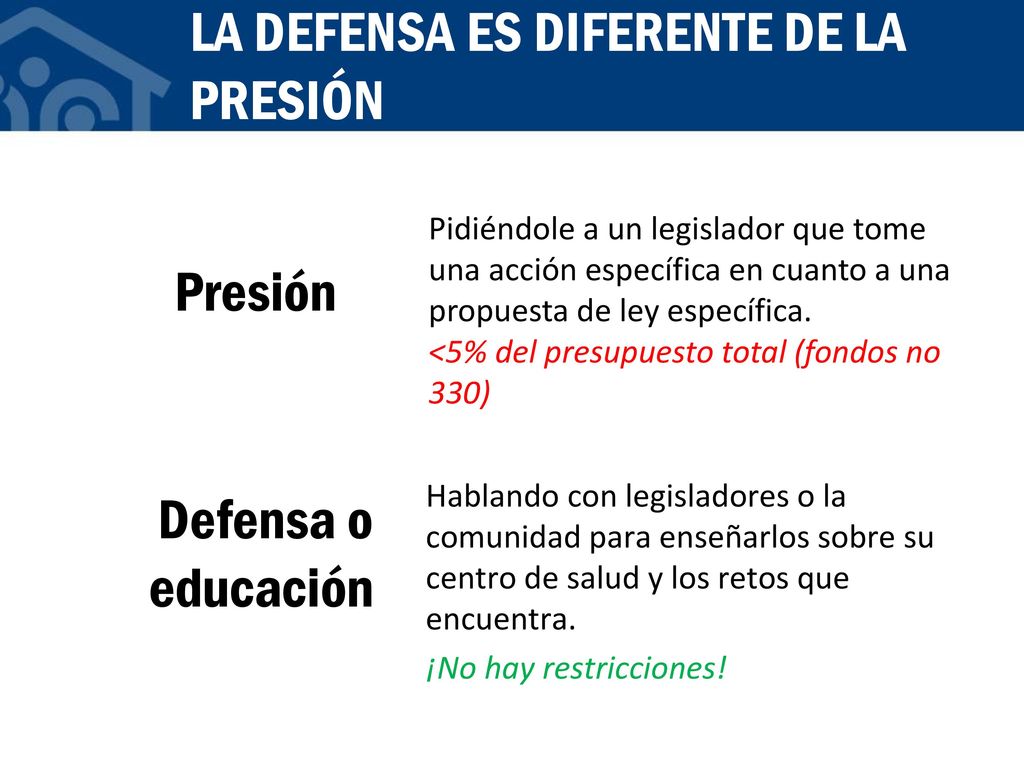 LA DEFENSA ES DIFERENTE DE LA PRESIÓN

Presión

Pidiéndole a un legislador que tome una acción específica en cuanto a una propuesta de ley específica.
<5% del presupuesto total (fondos no 330)

Defensa o educación

Hablando con legisladores o la comunidad para enseñarlos sobre su centro de salud y los retos que encuentra.
¡No hay restricciones!